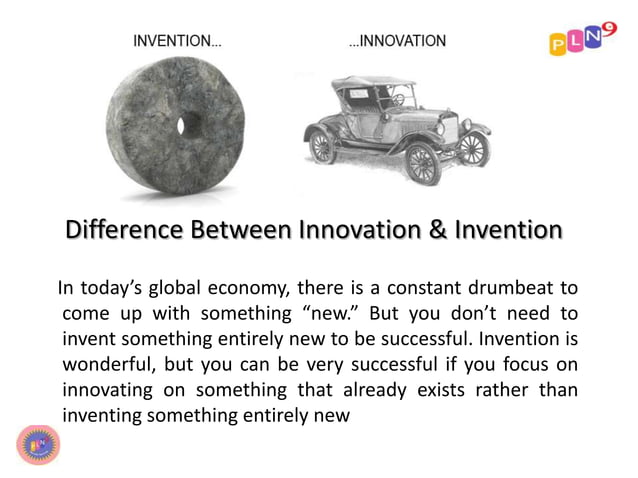 INVENTION...

...INNOVATION

PLN9

Difference Between Innovation & Invention

In today's global economy, there is a constant drumbeat to come up with something "new." But you don't need to invent something entirely new to be successful. Invention is wonderful, but you can be very successful if you focus on innovating on something that already exists rather than inventing something entirely new